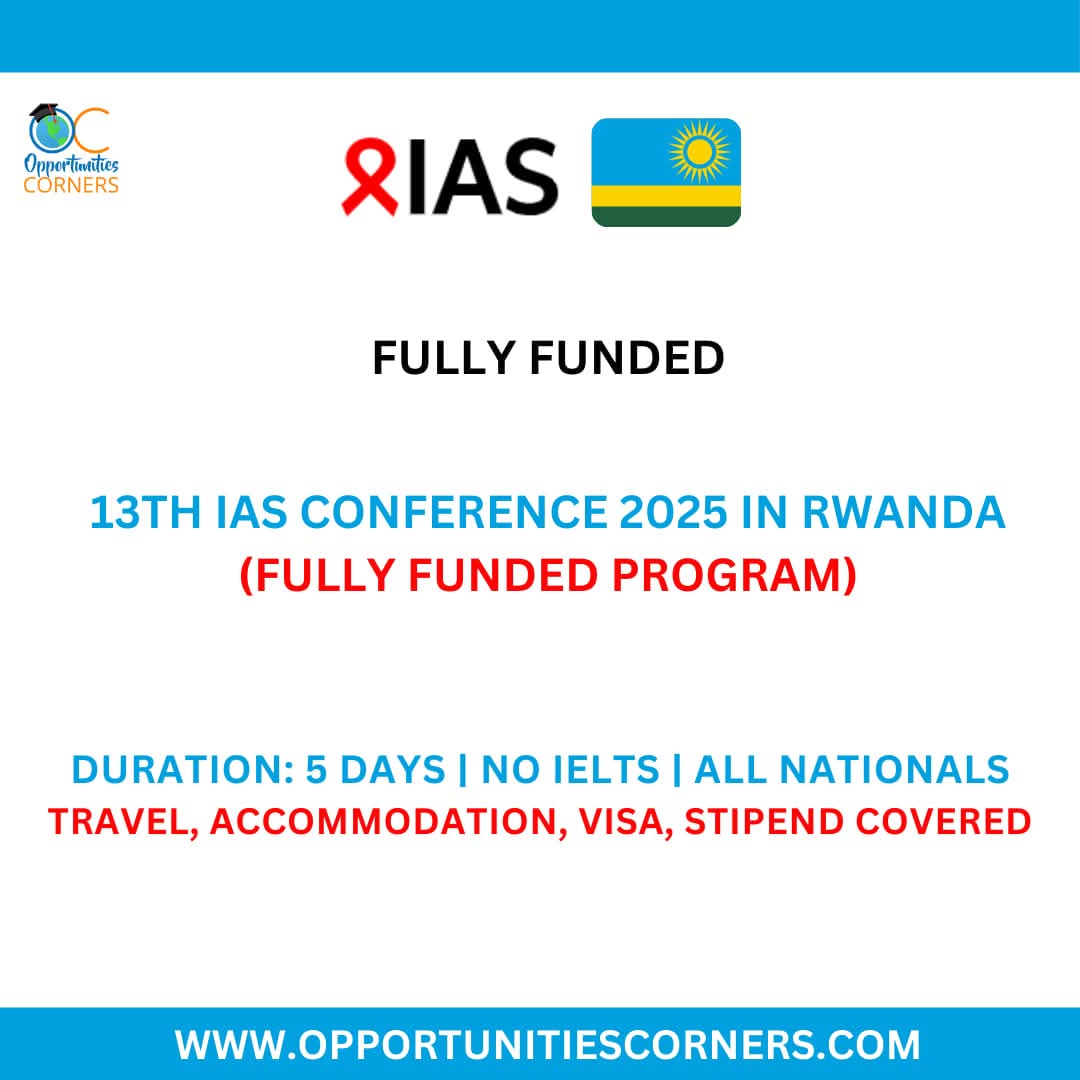 OC
Opportunities
CORNERS

IAS

FULLY FUNDED

13TH IAS CONFERENCE 2025 IN RWANDA
(FULLY FUNDED PROGRAM)

DURATION: 5 DAYS | NO IELTS | ALL NATIONALS
TRAVEL, ACCOMMODATION, VISA, STIPEND COVERED

WWW.OPPORTUNITIESCORNERS.COM